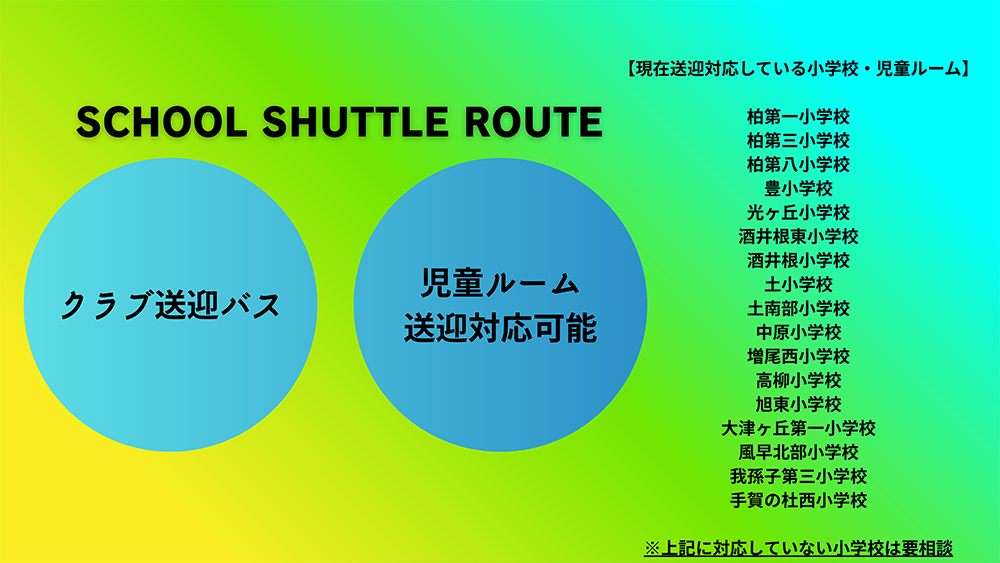 SCHOOL SHUTTLE ROUTE

クラブ送迎バス

児童ルーム
送迎対応可能

【現在送迎対応している小学校・児童ルーム】

柏第一小学校
柏第三小学校
柏第八小学校
豊小学校
光ヶ丘小学校
酒井根東小学校
酒井根小学校
土小学校
土南部小学校
中原小学校
増尾西小学校
高柳小学校
旭東小学校
大津ヶ丘第一小学校
風早北部小学校
我孫子第三小学校
手賀の杜西小学校

※上記に対応していない小学校は要相談